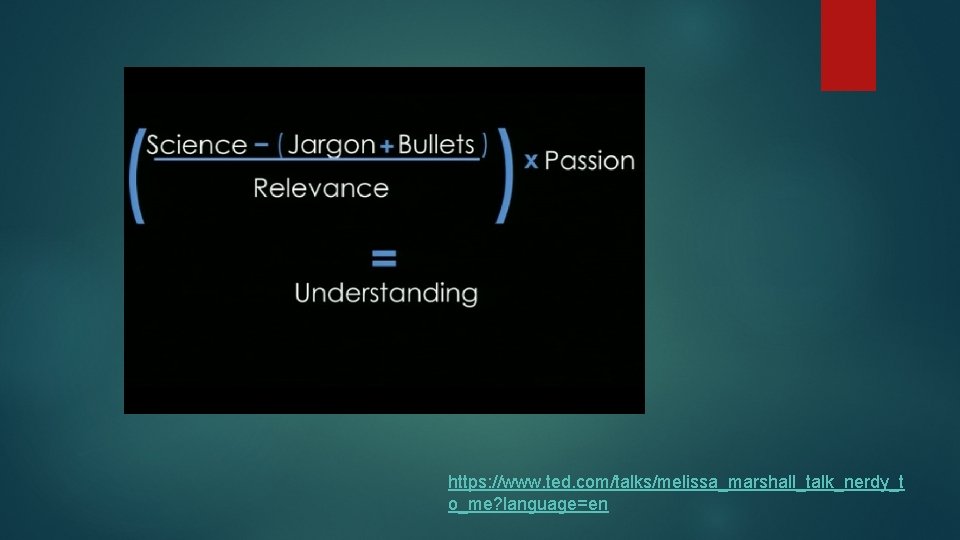 $\left(\frac{\text{Science} - (\text{Jargon} + \text{Bullets})}{\text{Relevance}}\right) \times \text{Passion}$

$=$

Understanding

https://www.ted.com/talks/melissa_marshall_talk_nerdy_to_me?language=en